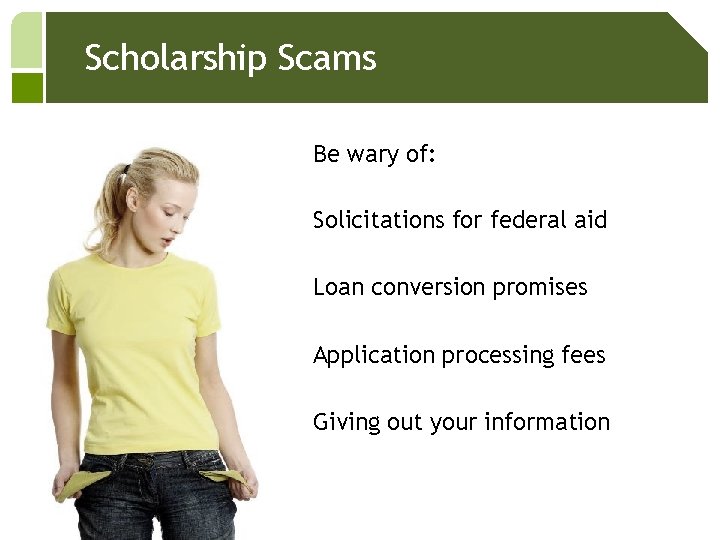 Scholarship Scams

Be wary of:

Solicitations for federal aid

Loan conversion promises

Application processing fees

Giving out your information